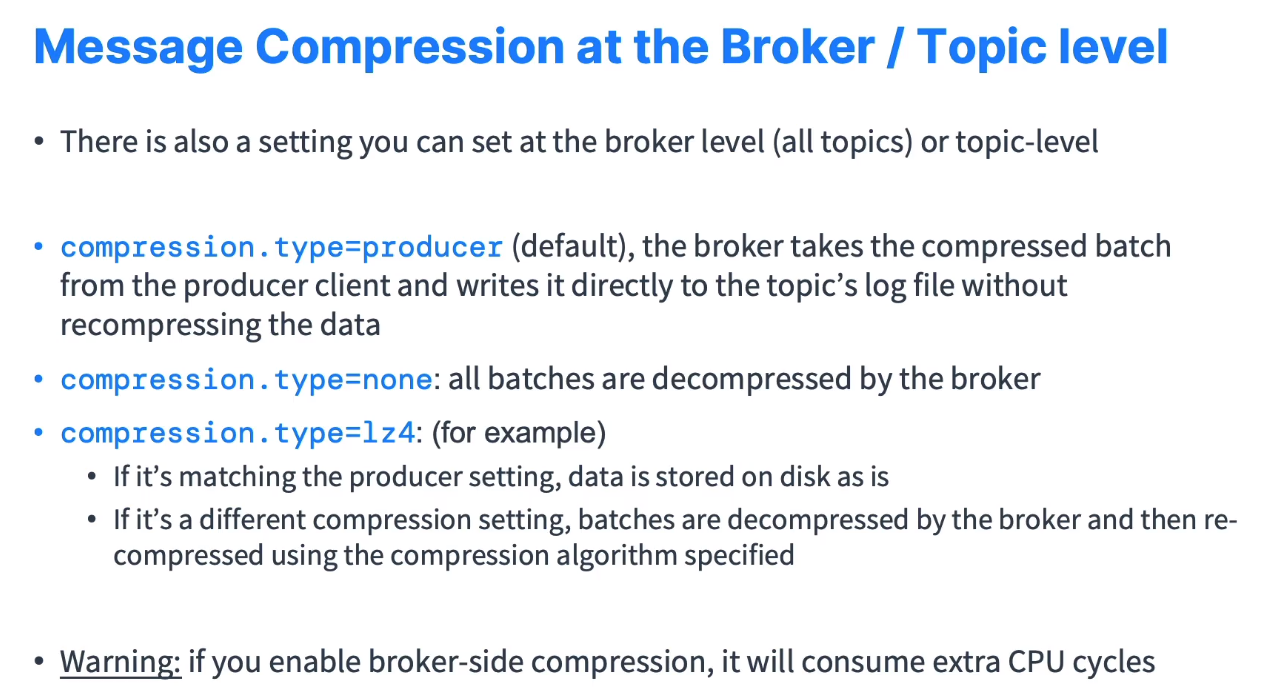 Message Compression at the Broker / Topic level

• There is also a setting you can set at the broker level (all topics) or topic-level

• compression.type=producer (default), the broker takes the compressed batch from the producer client and writes it directly to the topic's log file without recompressing the data

• compression.type=none: all batches are decompressed by the broker

• compression.type=lz4: (for example)
  • If it's matching the producer setting, data is stored on disk as is
  • If it's a different compression setting, batches are decompressed by the broker and then re-compressed using the compression algorithm specified

• Warning: if you enable broker-side compression, it will consume extra CPU cycles